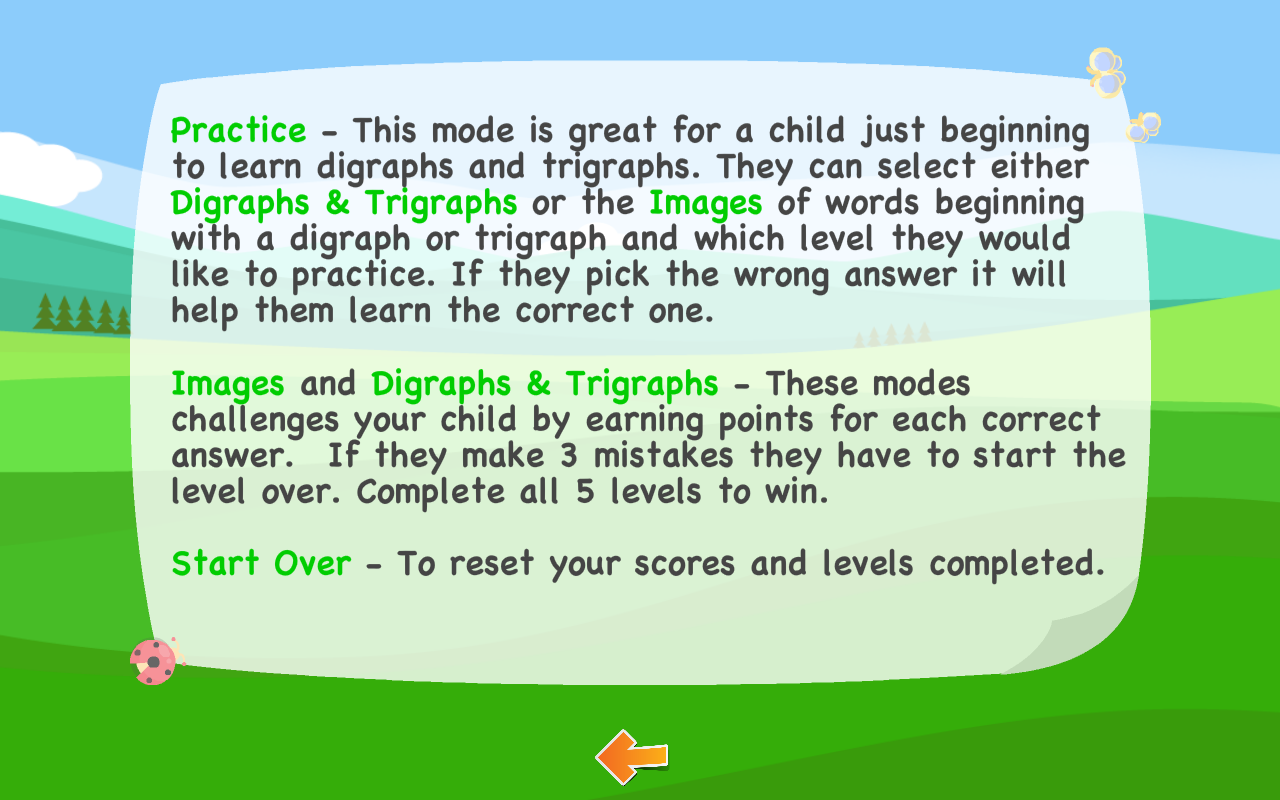 Practice - This mode is great for a child just beginning to learn digraphs and trigraphs. They can select either Digraphs & Trigraphs or the Images of words beginning with a digraph or trigraph and which level they would like to practice. If they pick the wrong answer it will help them learn the correct one.

Images and Digraphs & Trigraphs - These modes challenges your child by earning points for each correct answer. If they make 3 mistakes they have to start the level over. Complete all 5 levels to win.

Start Over - To reset your scores and levels completed.